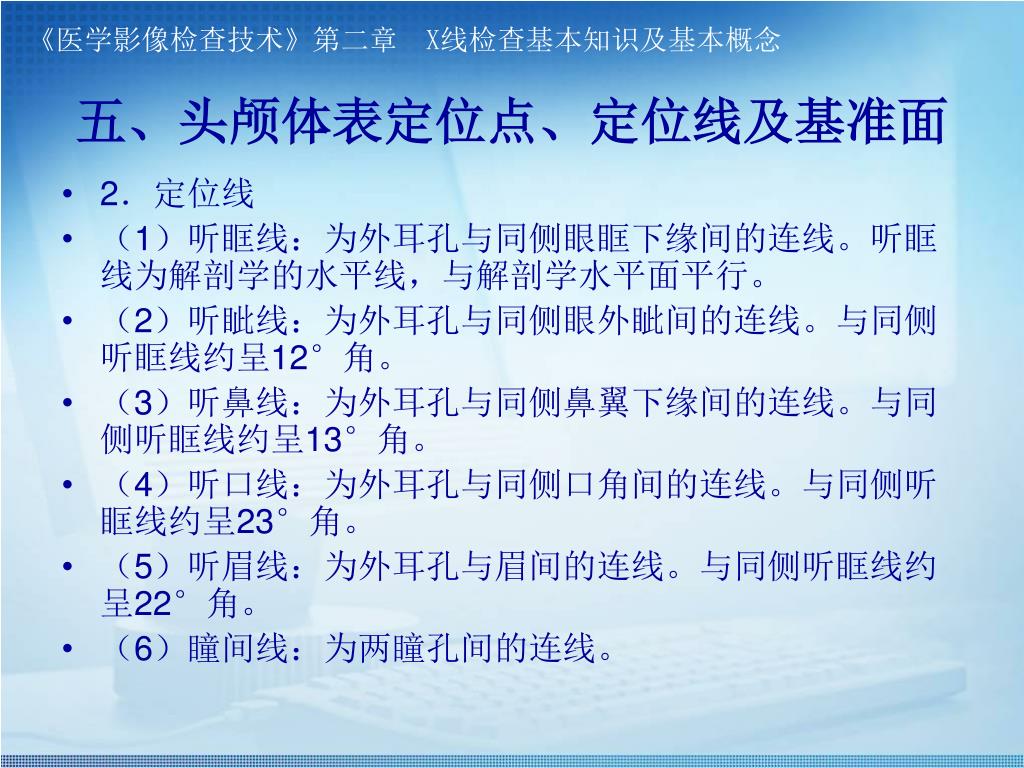 《医学影像检查技术》第二章　X线检查基本知识及基本概念

五、头颅体表定位点、定位线及基准面

• 2．定位线
• （1）听眶线：为外耳孔与同侧眼眶下缘间的连线。听眶线为解剖学的水平线，与解剖学水平面平行。
• （2）听眦线：为外耳孔与同侧眼外眦间的连线。与同侧听眶线约呈12°角。
• （3）听鼻线：为外耳孔与同侧鼻翼下缘间的连线。与同侧听眶线约呈13°角。
• （4）听口线：为外耳孔与同侧口角间的连线。与同侧听眶线约呈23°角。
• （5）听眉线：为外耳孔与眉间的连线。与同侧听眶线约呈22°角。
• （6）瞳间线：为两瞳孔间的连线。